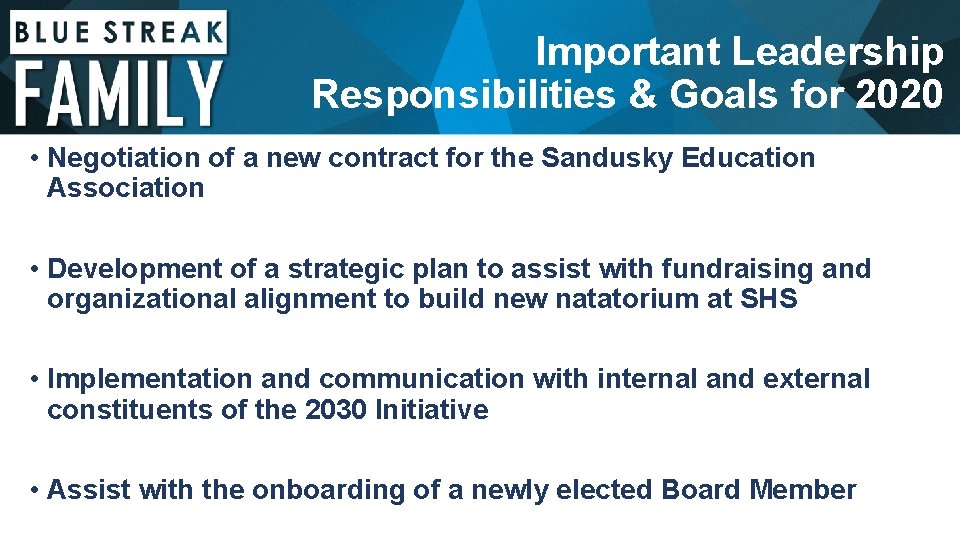 BLUE STREAK
FAMILY

Important Leadership Responsibilities & Goals for 2020

• Negotiation of a new contract for the Sandusky Education Association

• Development of a strategic plan to assist with fundraising and organizational alignment to build new natatorium at SHS

• Implementation and communication with internal and external constituents of the 2030 Initiative

• Assist with the onboarding of a newly elected Board Member